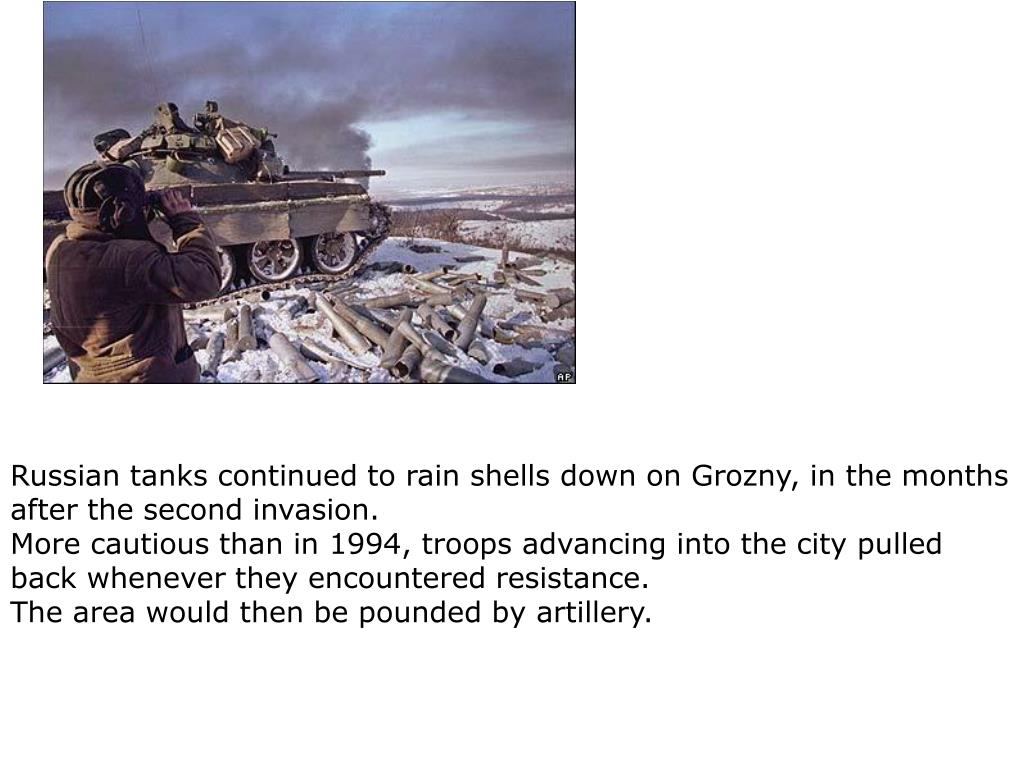 AP

Russian tanks continued to rain shells down on Grozny, in the months after the second invasion.
More cautious than in 1994, troops advancing into the city pulled back whenever they encountered resistance.
The area would then be pounded by artillery.